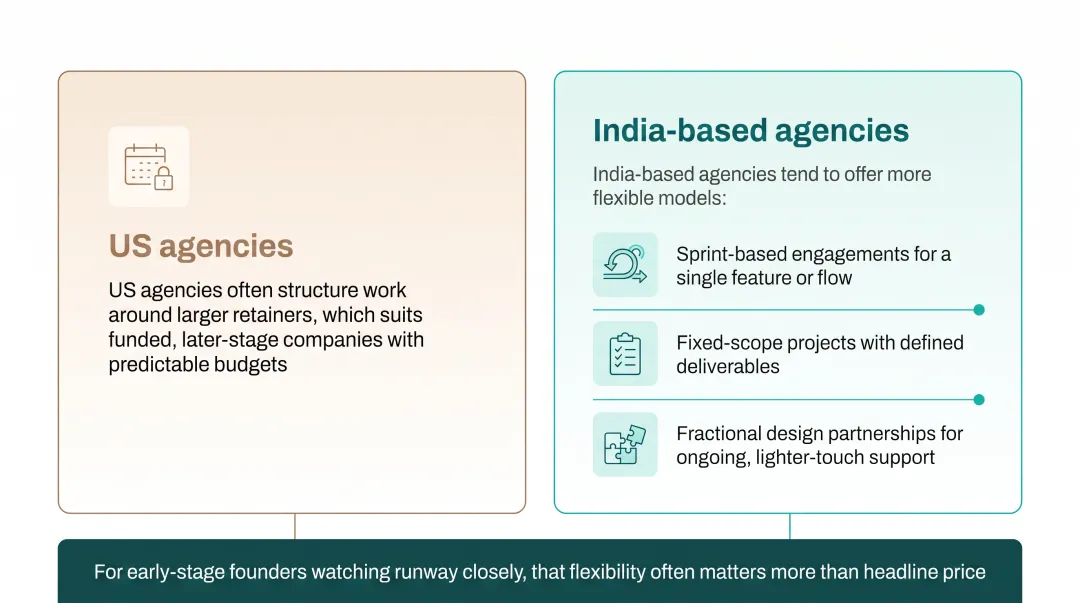 US agencies

US agencies often structure work around larger retainers, which suits funded, later-stage companies with predictable budgets

India-based agencies

India-based agencies tend to offer more flexible models:

Sprint-based engagements for a single feature or flow

Fixed-scope projects with defined deliverables

Fractional design partnerships for ongoing, lighter-touch support

For early-stage founders watching runway closely, that flexibility often matters more than headline price